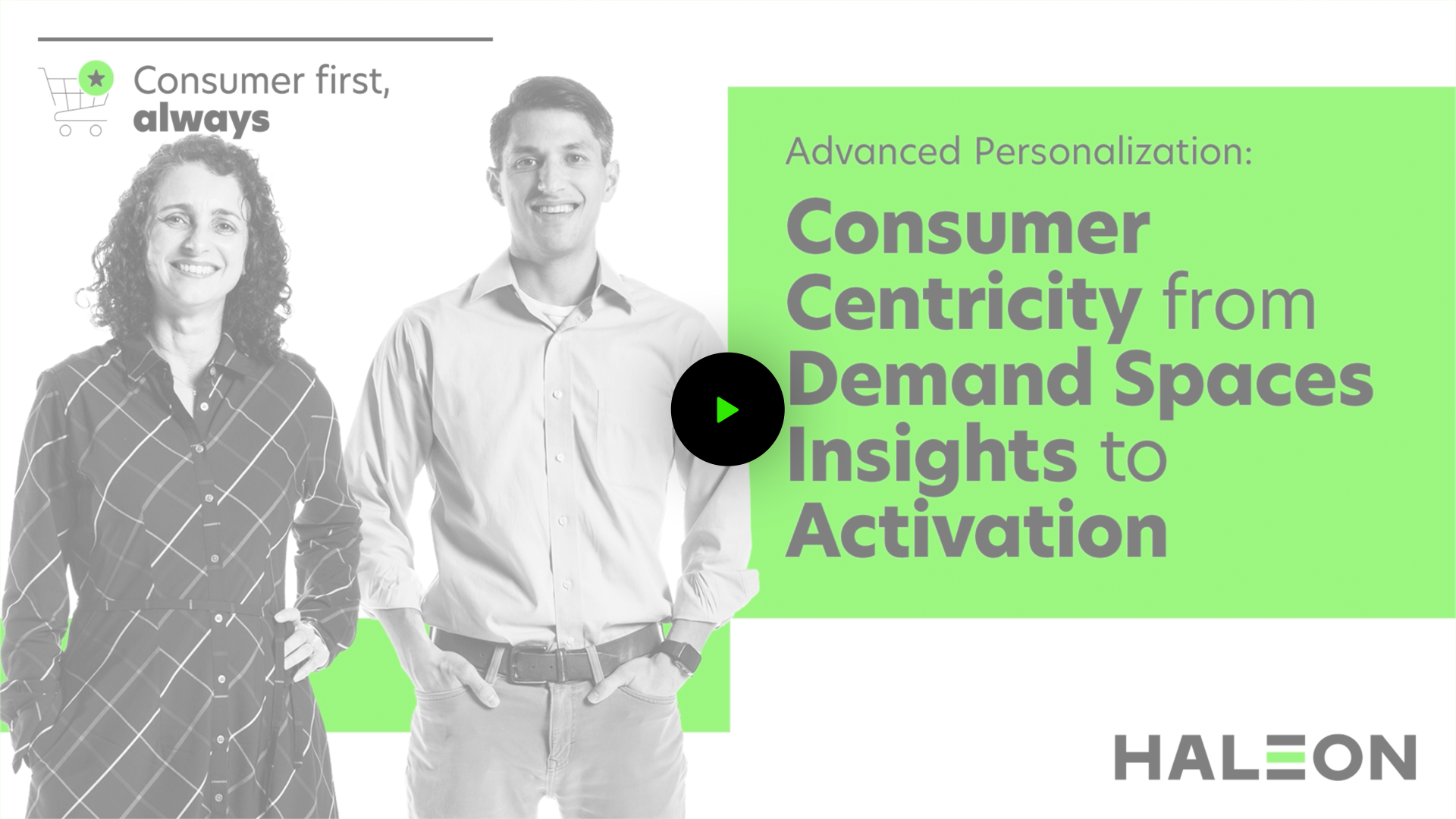 Consumer first, always

Advanced Personalization:

Consumer Centricity from Demand Spaces Insights to Activation

HALEON